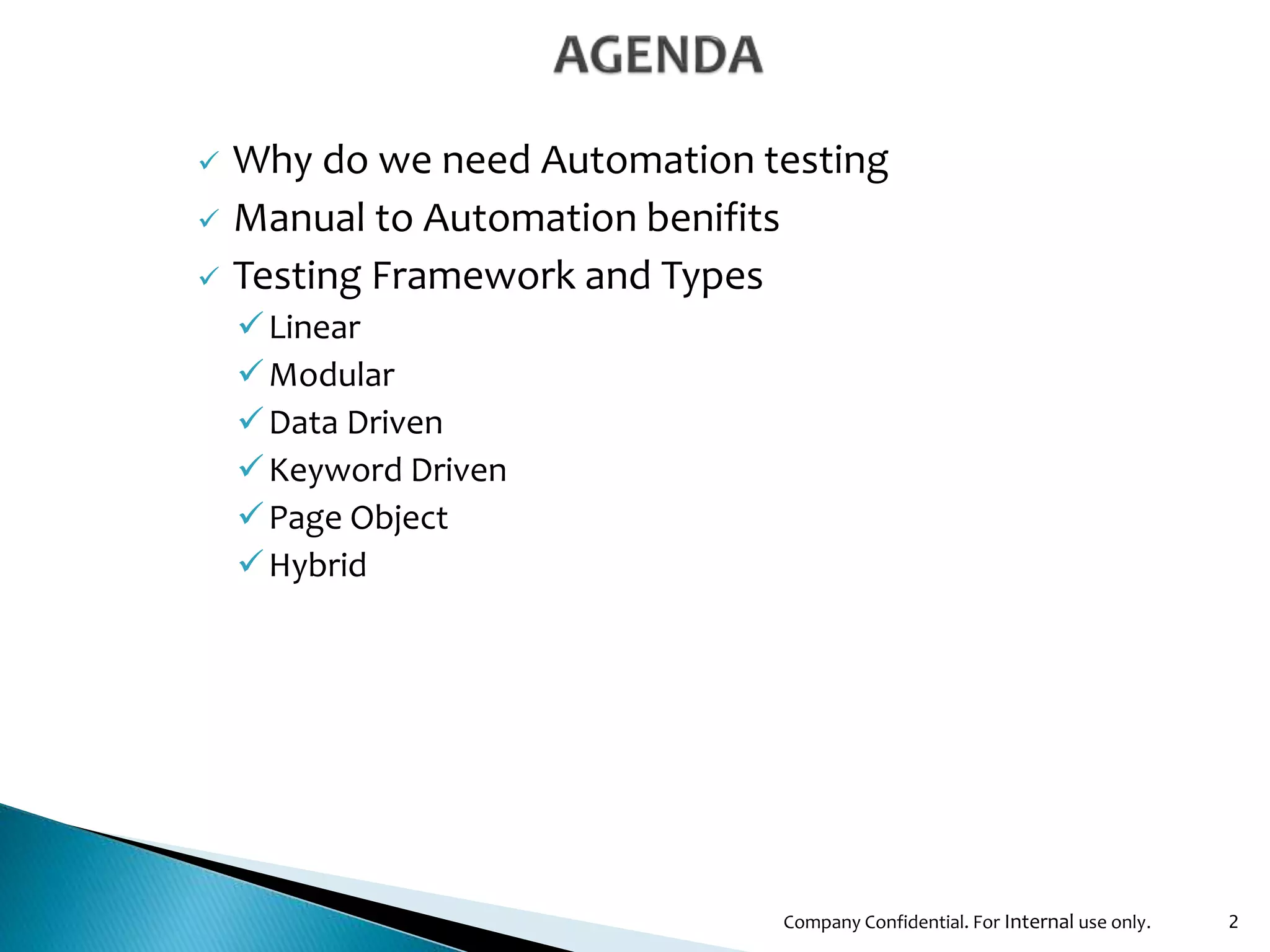 AGENDA

✓ Why do we need Automation testing
✓ Manual to Automation benifits
✓ Testing Framework and Types
✓ Linear
✓ Modular
✓ Data Driven
✓ Keyword Driven
✓ Page Object
✓ Hybrid

Company Confidential. For Internal use only. 2